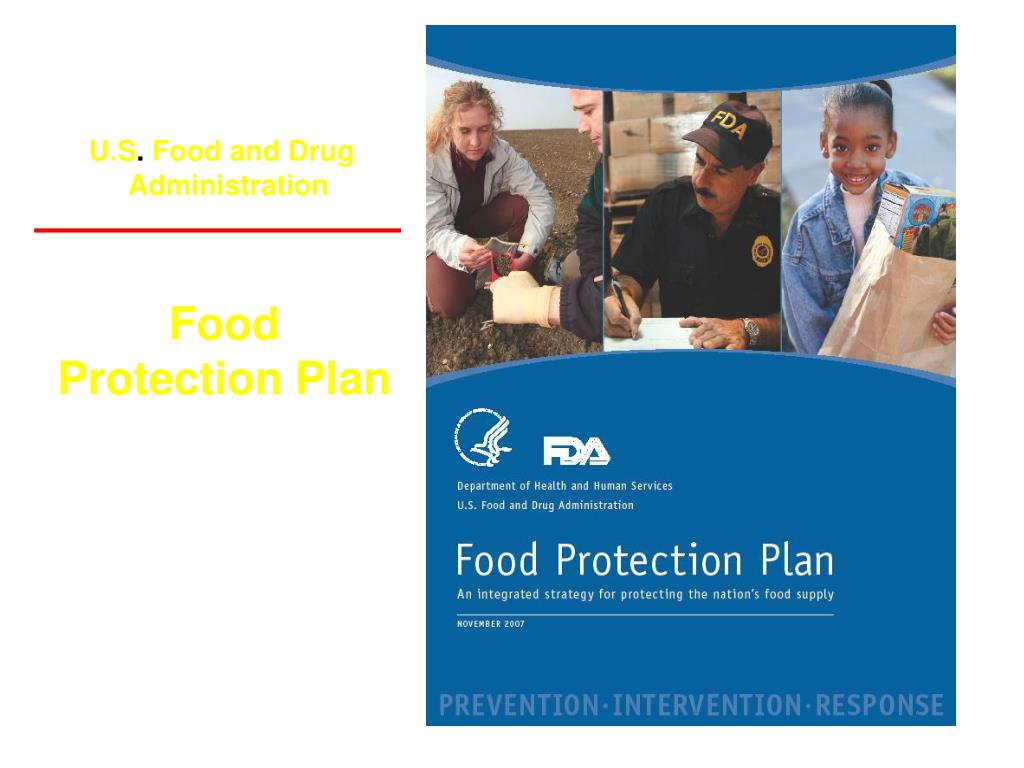 U.S. Food and Drug Administration

Food Protection Plan

FDA

FDA

Department of Health and Human Services
U.S. Food and Drug Administration

Food Protection Plan

An integrated strategy for protecting the nation's food supply

NOVEMBER 2007

PREVENTION·INTERVENTION·RESPONSE